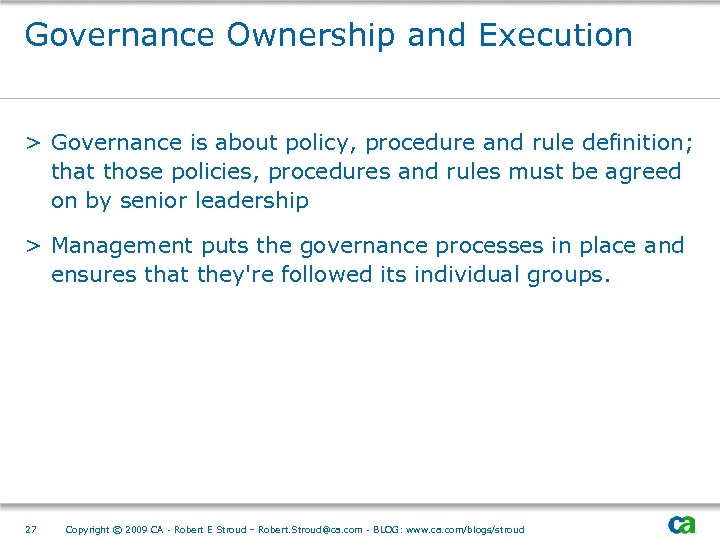 Governance Ownership and Execution

> Governance is about policy, procedure and rule definition; that those policies, procedures and rules must be agreed on by senior leadership

> Management puts the governance processes in place and ensures that they're followed its individual groups.

27 Copyright © 2009 CA - Robert E Stroud – Robert.Stroud@ca.com - BLOG: www.ca.com/blogs/stroud

ca